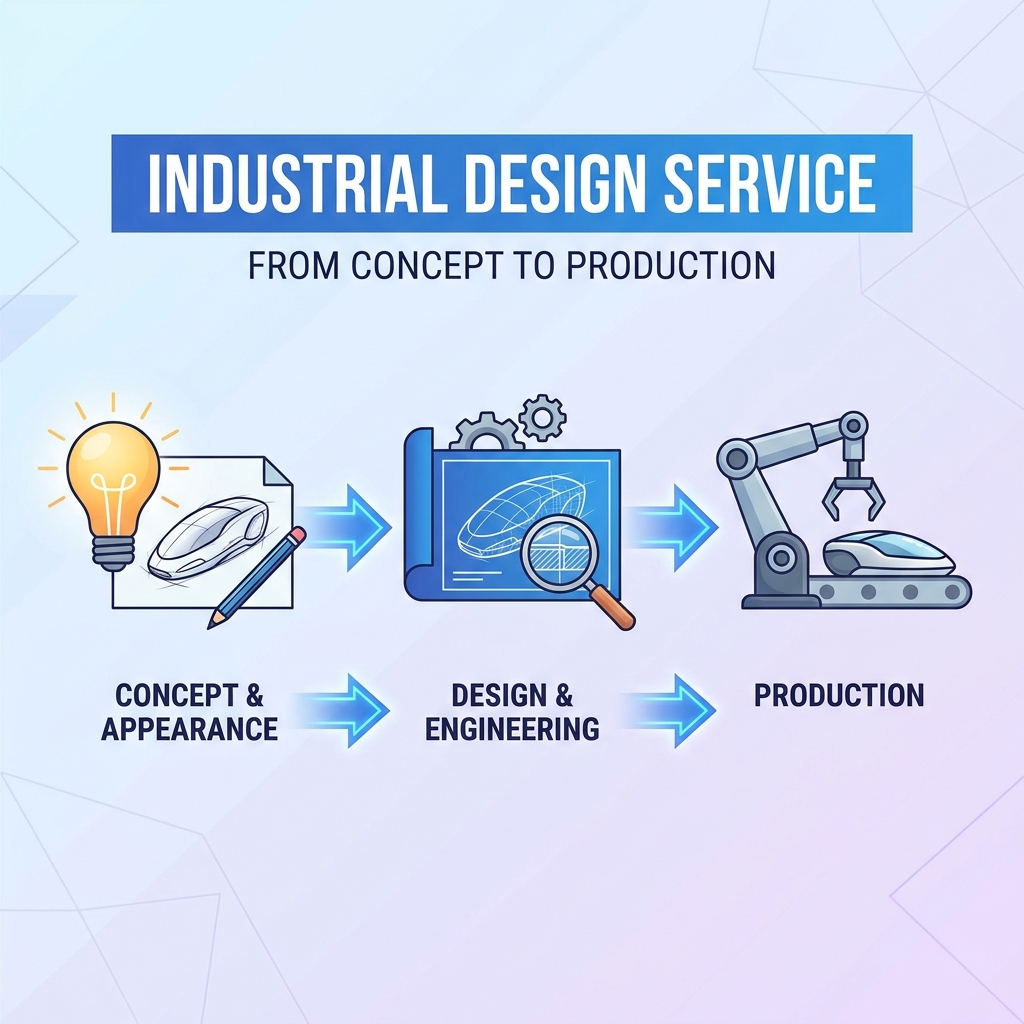 INDUSTRIAL DESIGN SERVICE

FROM CONCEPT TO PRODUCTION

CONCEPT & APPEARANCE

DESIGN & ENGINEERING

PRODUCTION